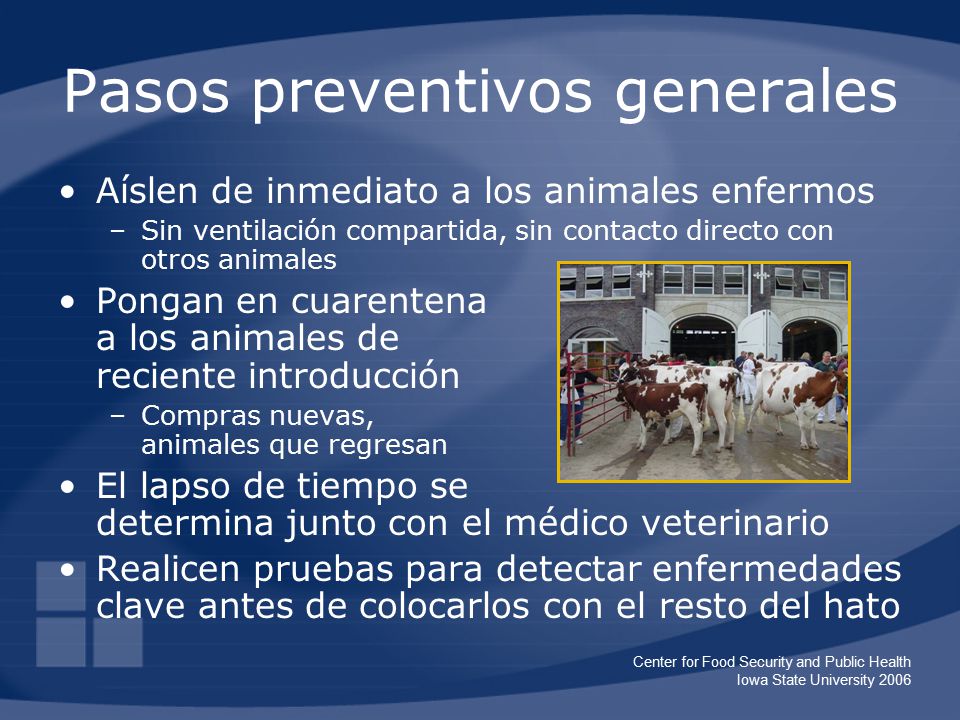 Pasos preventivos generales

• Aíslen de inmediato a los animales enfermos
 – Sin ventilación compartida, sin contacto directo con otros animales
• Pongan en cuarentena a los animales de reciente introducción
 – Compras nuevas, animales que regresan
• El lapso de tiempo se determina junto con el médico veterinario
• Realicen pruebas para detectar enfermedades clave antes de colocarlos con el resto del hato

Center for Food Security and Public Health
Iowa State University 2006